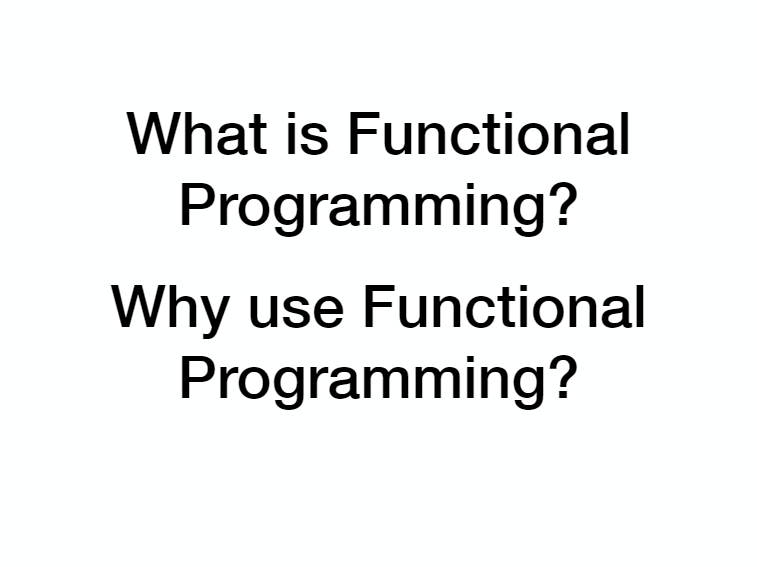 What is Functional Programming?

Why use Functional Programming?